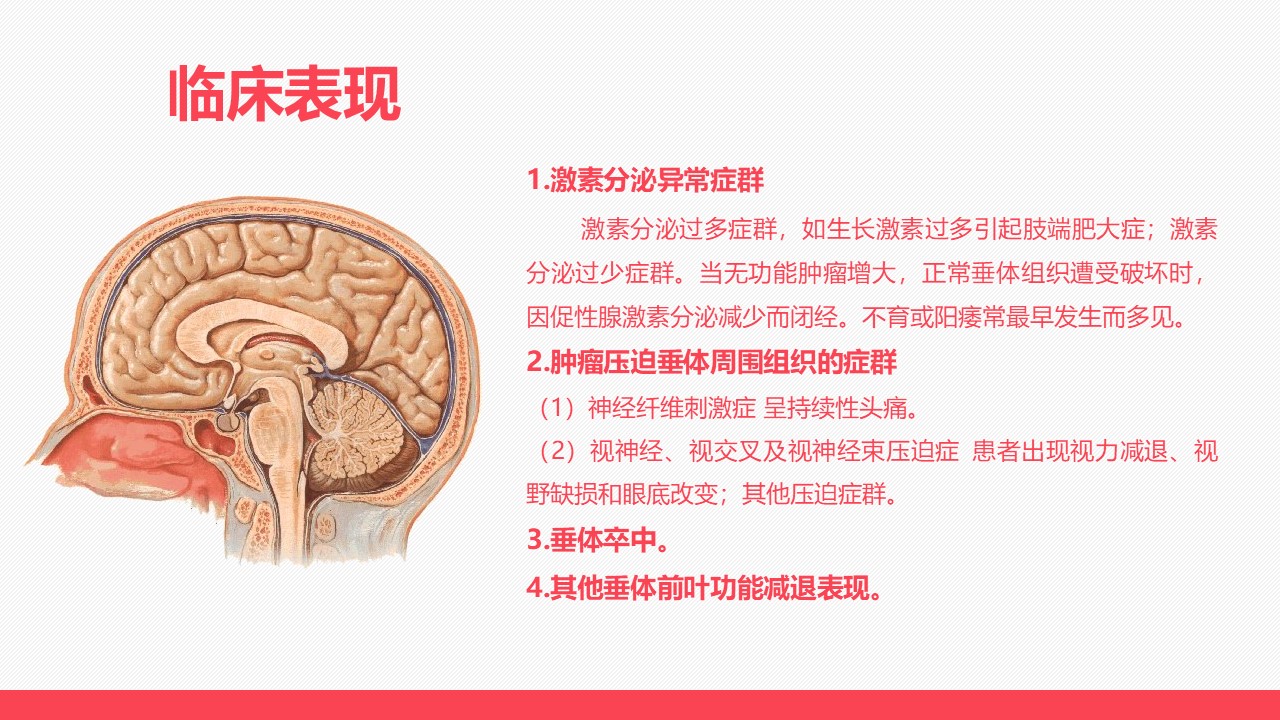 临床表现

1.激素分泌异常症群

激素分泌过多症群，如生长激素过多引起肢端肥大症；激素分泌过少症群。当无功能肿瘤增大，正常垂体组织遭受破坏时，因促性腺激素分泌减少而闭经。不育或阳痿常最早发生而多见。

2.肿瘤压迫垂体周围组织的症群

（1）神经纤维刺激症 呈持续性头痛。

（2）视神经、视交叉及视神经束压迫症 患者出现视力减退、视野缺损和眼底改变；其他压迫症群。

3.垂体卒中。

4.其他垂体前叶功能减退表现。